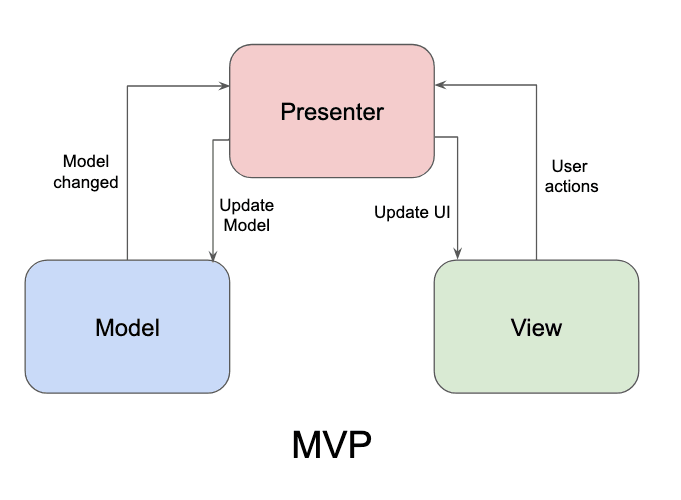 Presenter

Model changed

Update Model

Update UI

User actions

Model

View

MVP